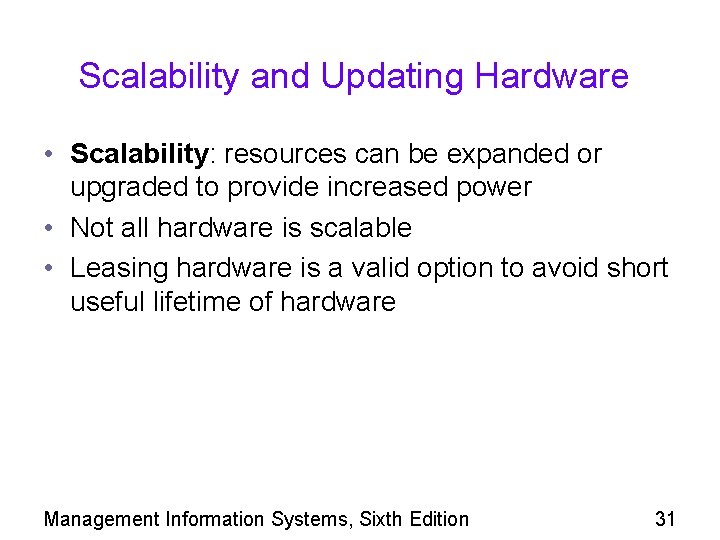 Scalability and Updating Hardware

• Scalability: resources can be expanded or upgraded to provide increased power
• Not all hardware is scalable
• Leasing hardware is a valid option to avoid short useful lifetime of hardware

Management Information Systems, Sixth Edition

31